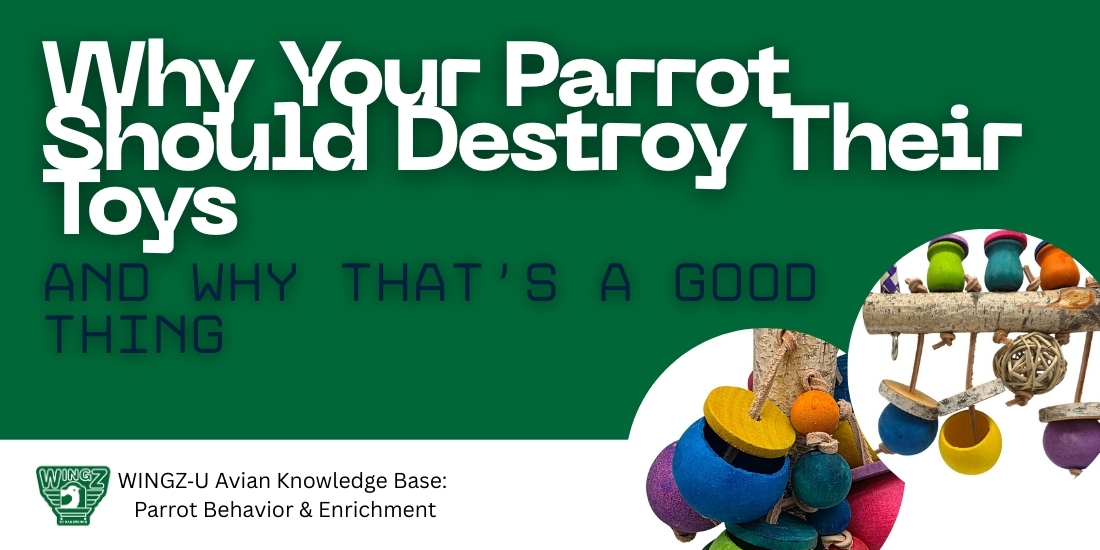 Why Your Parrot Should Destroy Their Toys

AND WHY THAT'S A GOOD THING

WINGZ

WINGZ-U Avian Knowledge Base: Parrot Behavior & Enrichment